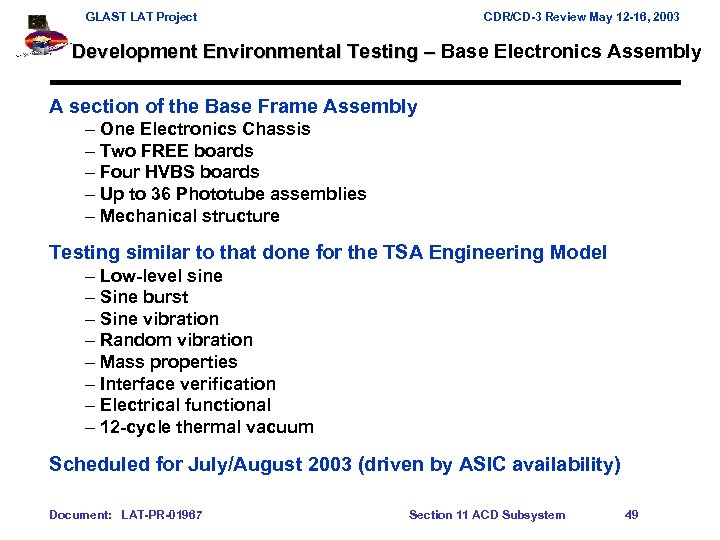 GLAST LAT Project CDR/CD-3 Review May 12-16, 2003

Development Environmental Testing – Base Electronics Assembly

A section of the Base Frame Assembly
– One Electronics Chassis
– Two FREE boards
– Four HVBS boards
– Up to 36 Phototube assemblies
– Mechanical structure

Testing similar to that done for the TSA Engineering Model
– Low-level sine
– Sine burst
– Sine vibration
– Random vibration
– Mass properties
– Interface verification
– Electrical functional
– 12-cycle thermal vacuum

Scheduled for July/August 2003 (driven by ASIC availability)

Document: LAT-PR-01967 Section 11 ACD Subsystem 49